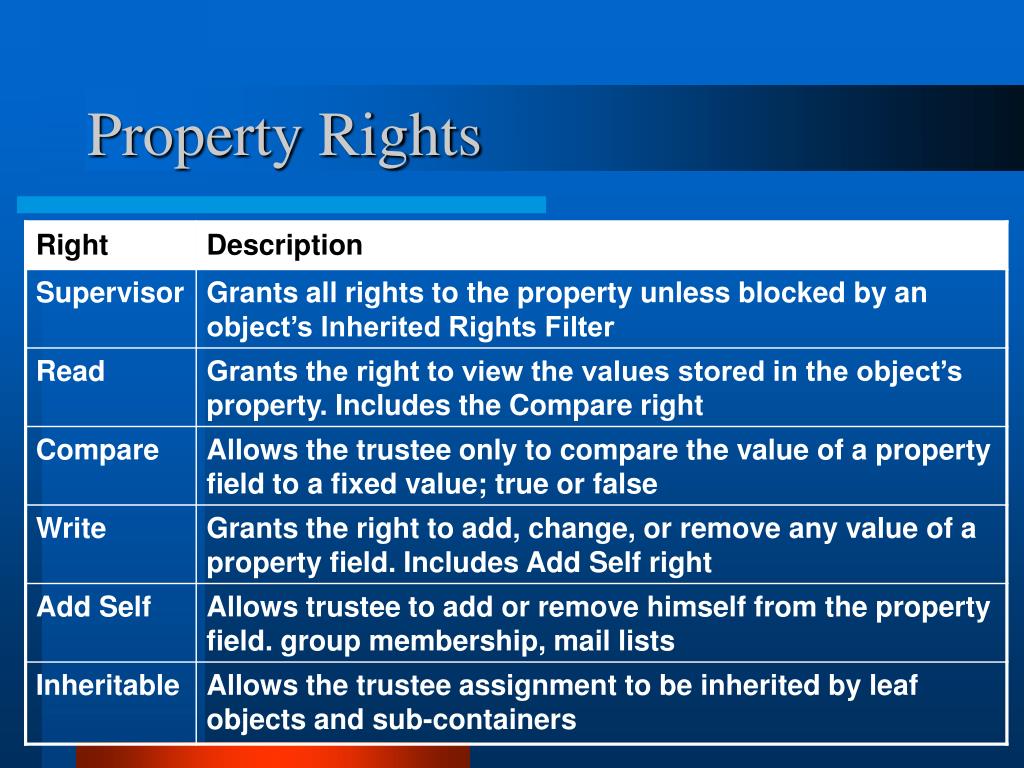 Property Rights

| Right | Description |
|---|---|
| Supervisor | Grants all rights to the property unless blocked by an object’s Inherited Rights Filter |
| Read | Grants the right to view the values stored in the object’s property. Includes the Compare right |
| Compare | Allows the trustee only to compare the value of a property field to a fixed value; true or false |
| Write | Grants the right to add, change, or remove any value of a property field. Includes Add Self right |
| Add Self | Allows trustee to add or remove himself from the property field. group membership, mail lists |
| Inheritable | Allows the trustee assignment to be inherited by leaf objects and sub-containers |